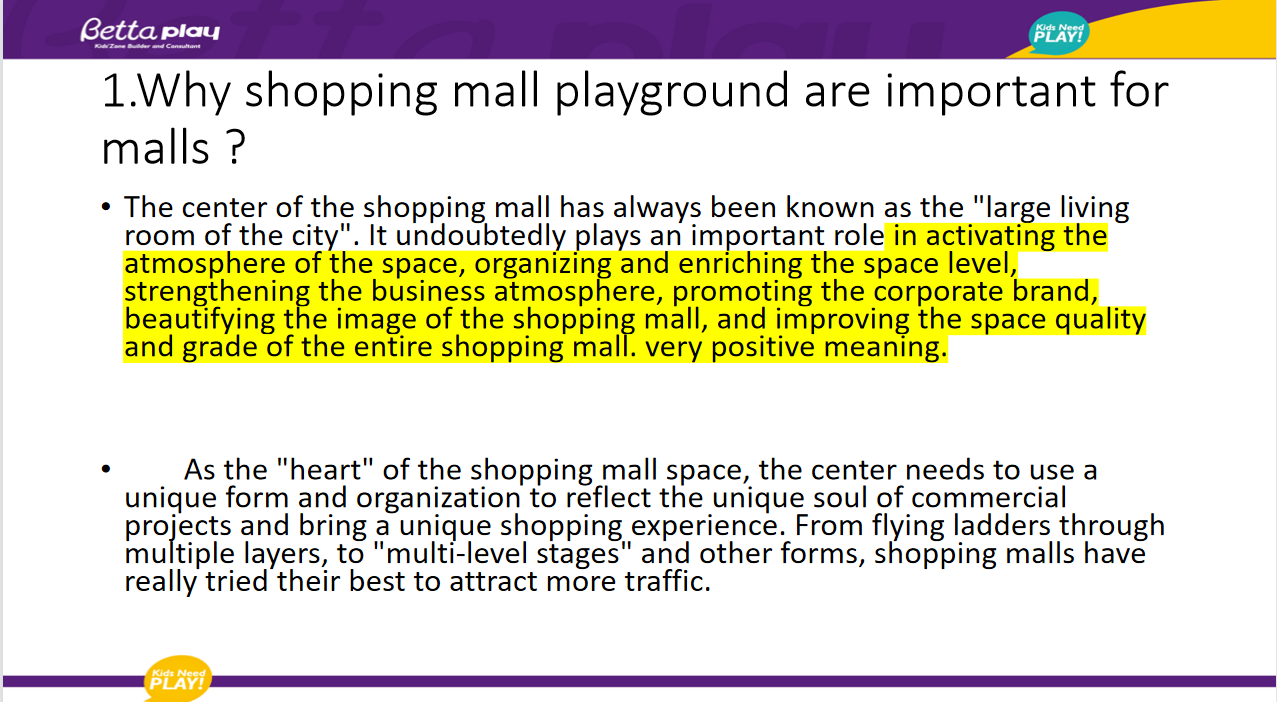 Betta play
Kids'Zone Builder and Consultant

Kids Need PLAY!

1.Why shopping mall playground are important for malls ?

• The center of the shopping mall has always been known as the "large living room of the city". It undoubtedly plays an important role in activating the atmosphere of the space, organizing and enriching the space level, strengthening the business atmosphere, promoting the corporate brand, beautifying the image of the shopping mall, and improving the space quality and grade of the entire shopping mall. very positive meaning.

• As the "heart" of the shopping mall space, the center needs to use a unique form and organization to reflect the unique soul of commercial projects and bring a unique shopping experience. From flying ladders through multiple layers, to "multi-level stages" and other forms, shopping malls have really tried their best to attract more traffic.

Kids Need PLAY!